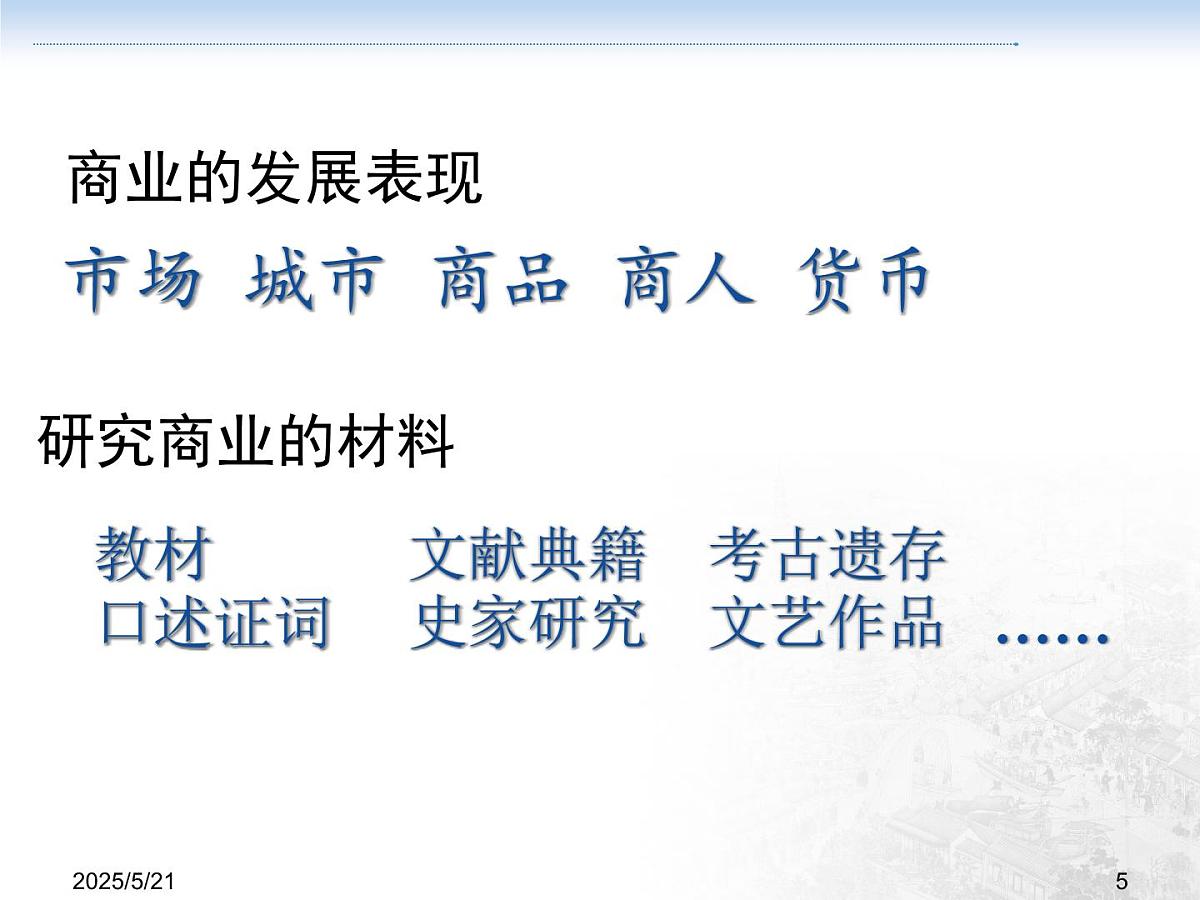 商业的发展表现

市场 城市 商品 商人 货币

研究商业的材料

教材 文献典籍 考古遗存
口述证词 史家研究 文艺作品 ……

2025/5/21

5